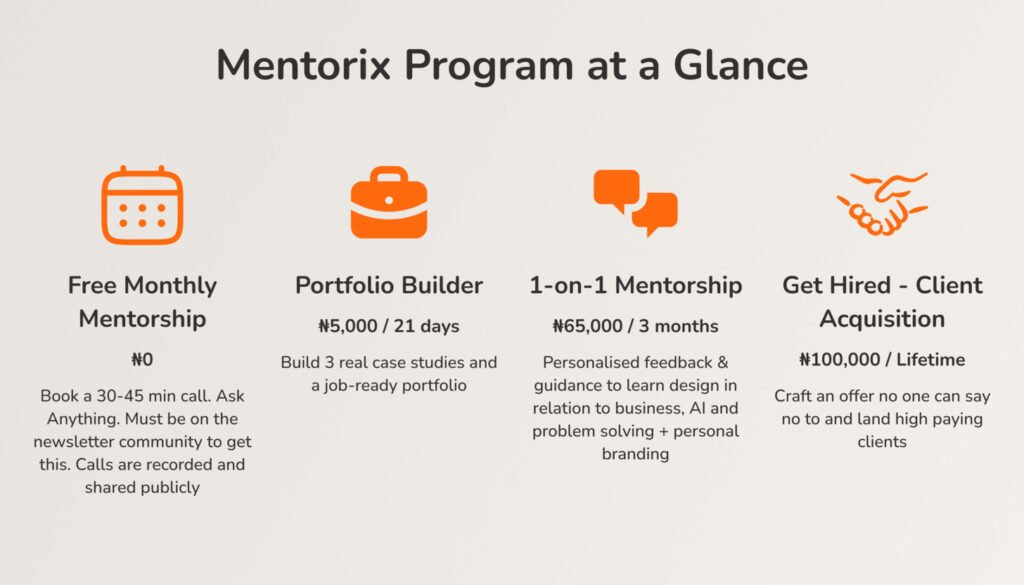 Mentorix Program at a Glance

Free Monthly Mentorship

₦0

Book a 30-45 min call. Ask Anything. Must be on the newsletter community to get this. Calls are recorded and shared publicly

Portfolio Builder

₦5,000 / 21 days

Build 3 real case studies and a job-ready portfolio

1-on-1 Mentorship

₦65,000 / 3 months

Personalised feedback & guidance to learn design in relation to business, AI and problem solving + personal branding

Get Hired - Client Acquisition

₦100,000 / Lifetime

Craft an offer no one can say no to and land high paying clients